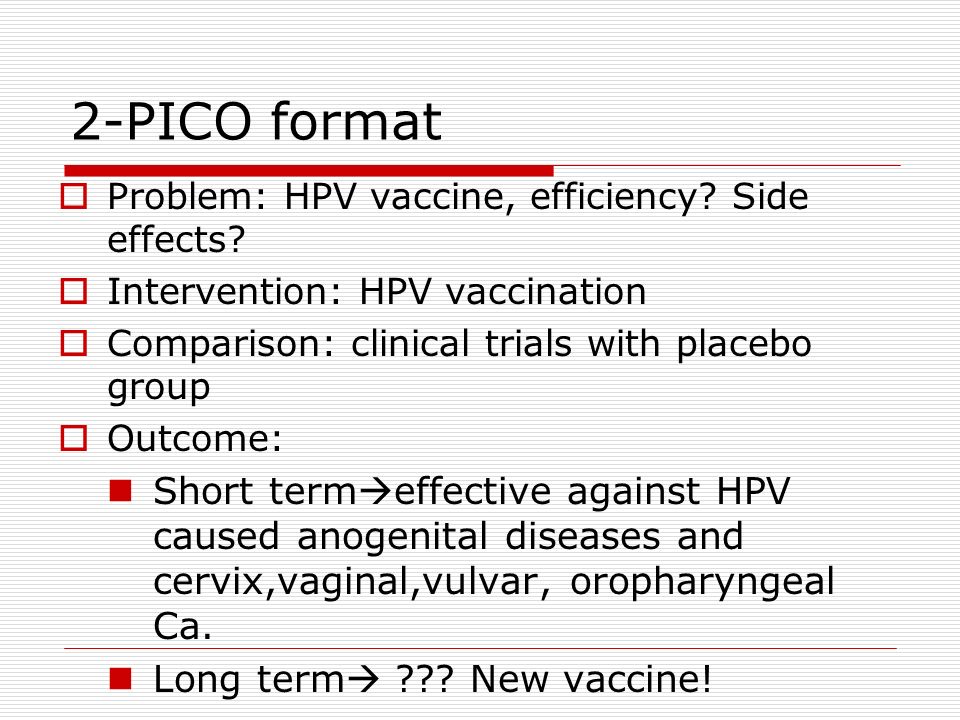 2-PICO format

Problem: HPV vaccine, efficiency? Side effects?

Intervention: HPV vaccination

Comparison: clinical trials with placebo group

Outcome:

Short term→effective against HPV caused anogenital diseases and cervix,vaginal,vulvar, oropharyngeal Ca.

Long term→ ??? New vaccine!